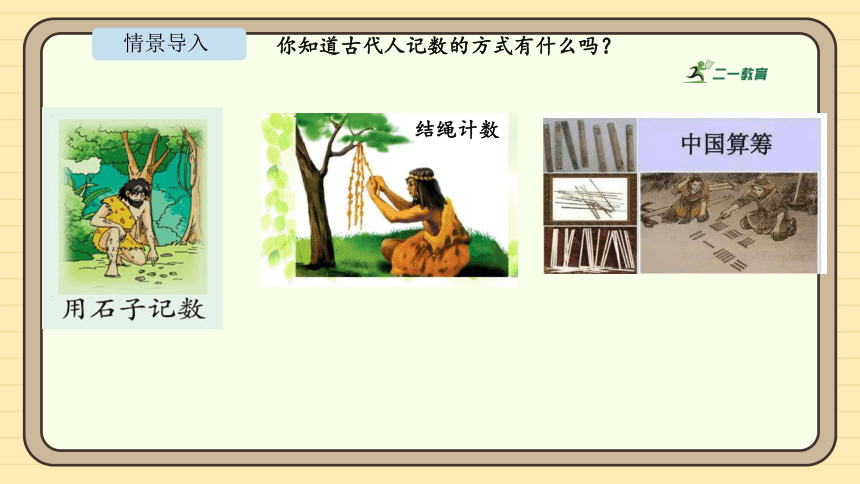 情景导入

你知道古代人记数的方式有什么吗？

二一教育

用石子记数

结绳计数

中国算筹